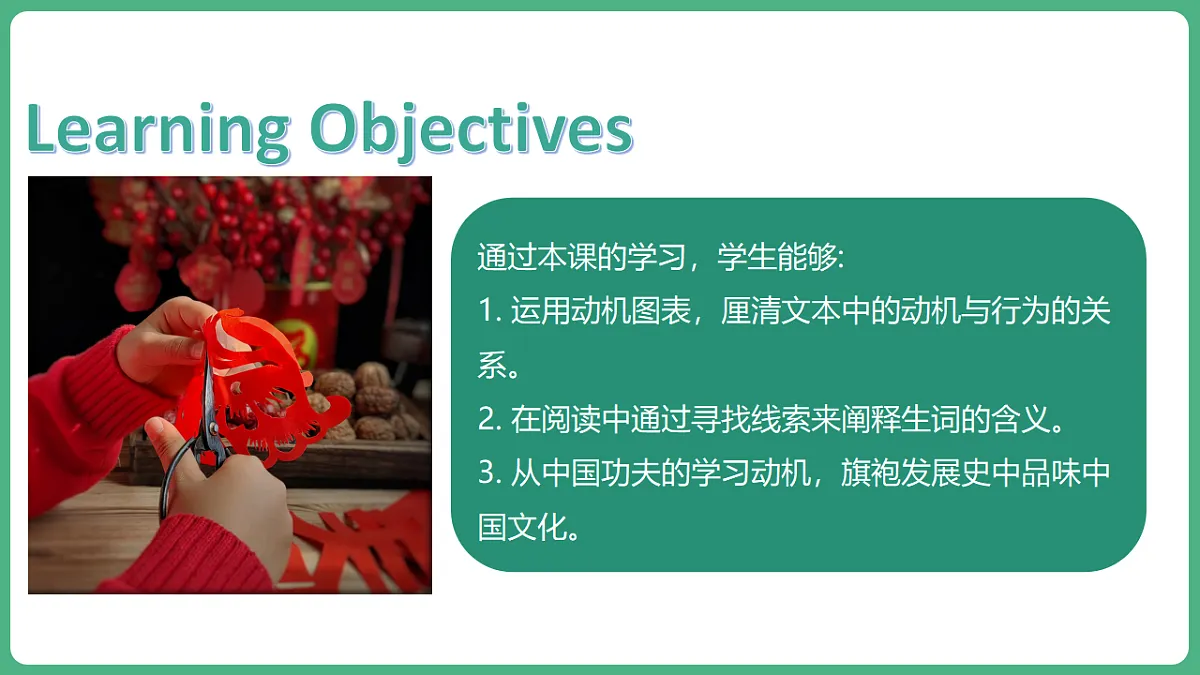 Learning Objectives

通过本课的学习，学生能够:
1. 运用动机图表，厘清文本中的动机与行为的关系。
2. 在阅读中通过寻找线索来阐释生词的含义。
3. 从中国功夫的学习动机，旗袍发展史中品味中国文化。